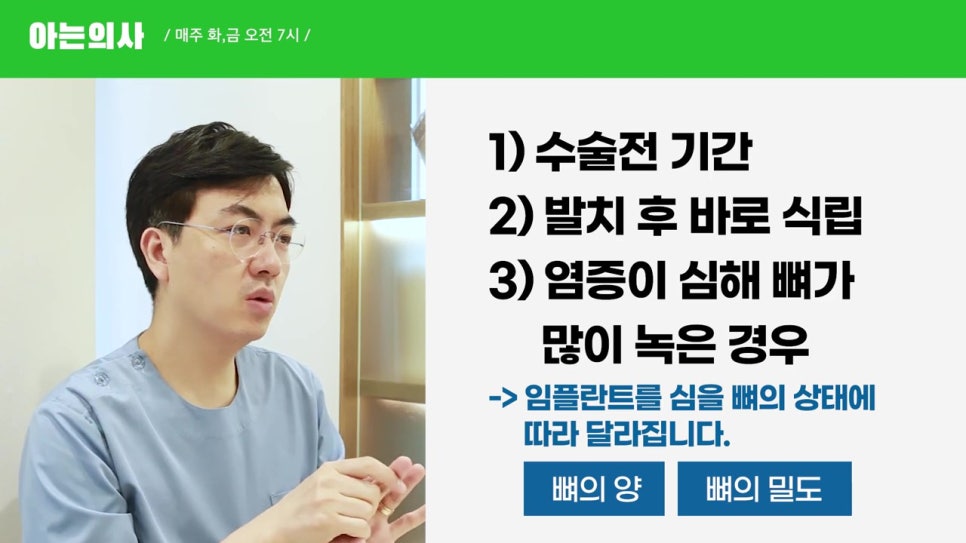 아는의사 / 매주 화,금 오전 7시 /

1) 수술전 기간
2) 발치 후 바로 식립
3) 염증이 심해 뼈가 많이 녹은 경우

-> 임플란트를 심을 뼈의 상태에 따라 달라집니다.

뼈의 양

뼈의 밀도